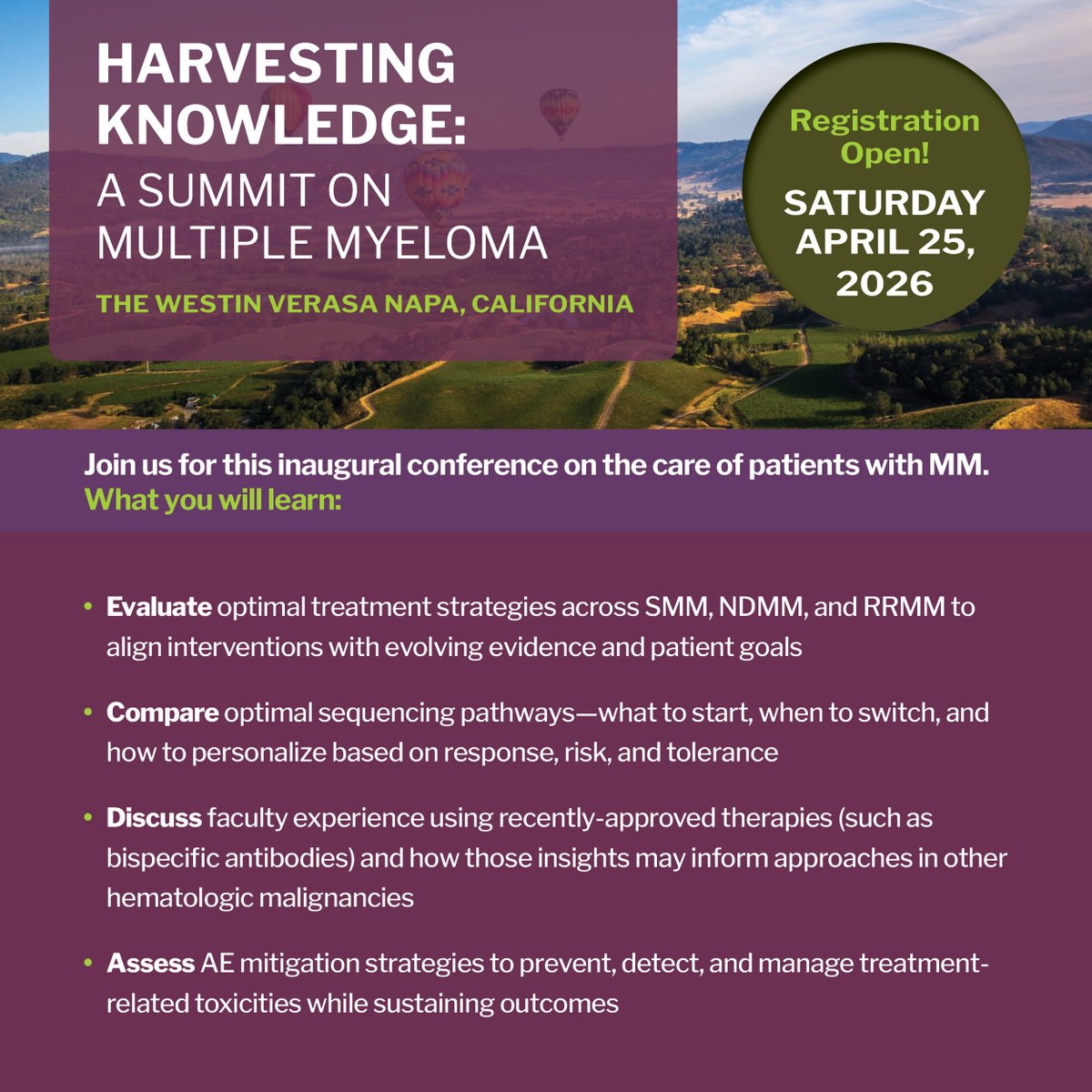 HARVESTING KNOWLEDGE:
A SUMMIT ON MULTIPLE MYELOMA

THE WESTIN VERASA NAPA, CALIFORNIA

Registration Open!
SATURDAY APRIL 25, 2026

Join us for this inaugural conference on the care of patients with MM.
What you will learn:

• Evaluate optimal treatment strategies across SMM, NDMM, and RRMM to align interventions with evolving evidence and patient goals

• Compare optimal sequencing pathways—what to start, when to switch, and how to personalize based on response, risk, and tolerance

• Discuss faculty experience using recently-approved therapies (such as bispecific antibodies) and how those insights may inform approaches in other hematologic malignancies

• Assess AE mitigation strategies to prevent, detect, and manage treatment-related toxicities while sustaining outcomes